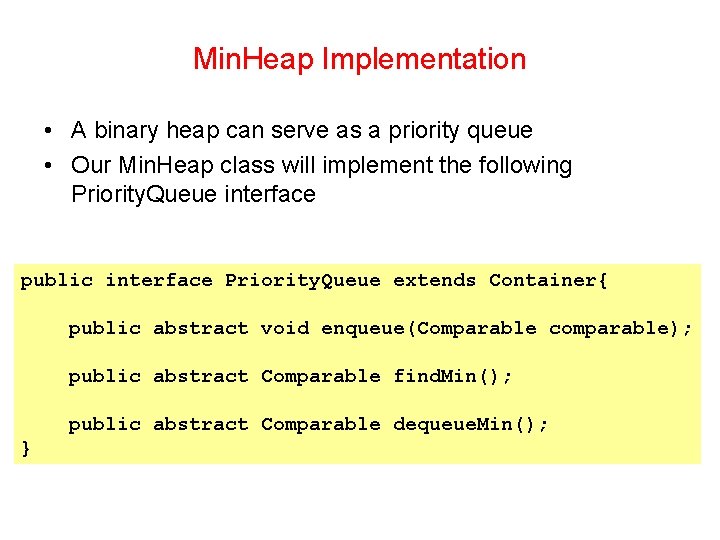 MinHeap Implementation

• A binary heap can serve as a priority queue

• Our MinHeap class will implement the following PriorityQueue interface

public interface PriorityQueue extends Container{

    public abstract void enqueue(Comparable comparable);

    public abstract Comparable findMin();

    public abstract Comparable dequeueMin();
}